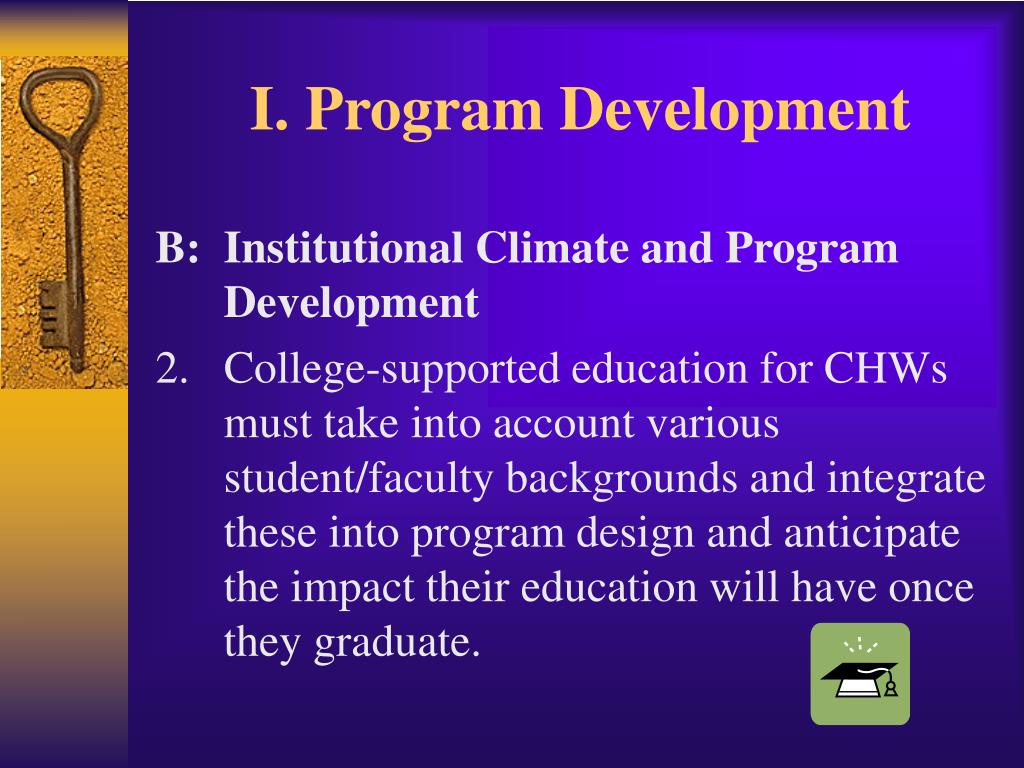 I. Program Development

B: Institutional Climate and Program Development

2. College-supported education for CHWs must take into account various student/faculty backgrounds and integrate these into program design and anticipate the impact their education will have once they graduate.